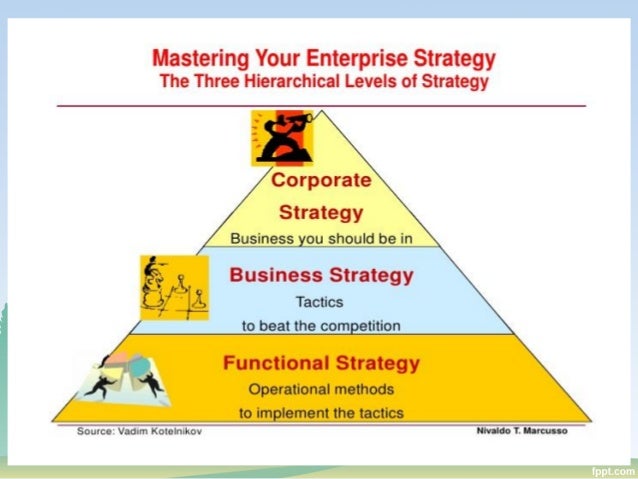 Mastering Your Enterprise Strategy
The Three Hierarchical Levels of Strategy

Corporate Strategy
Business you should be in

Business Strategy
Tactics
to beat the competition

Functional Strategy
Operational methods
to implement the tactics

Source: Vadim Kotelnikov

Nivaldo T. Marcusso

fppt.com